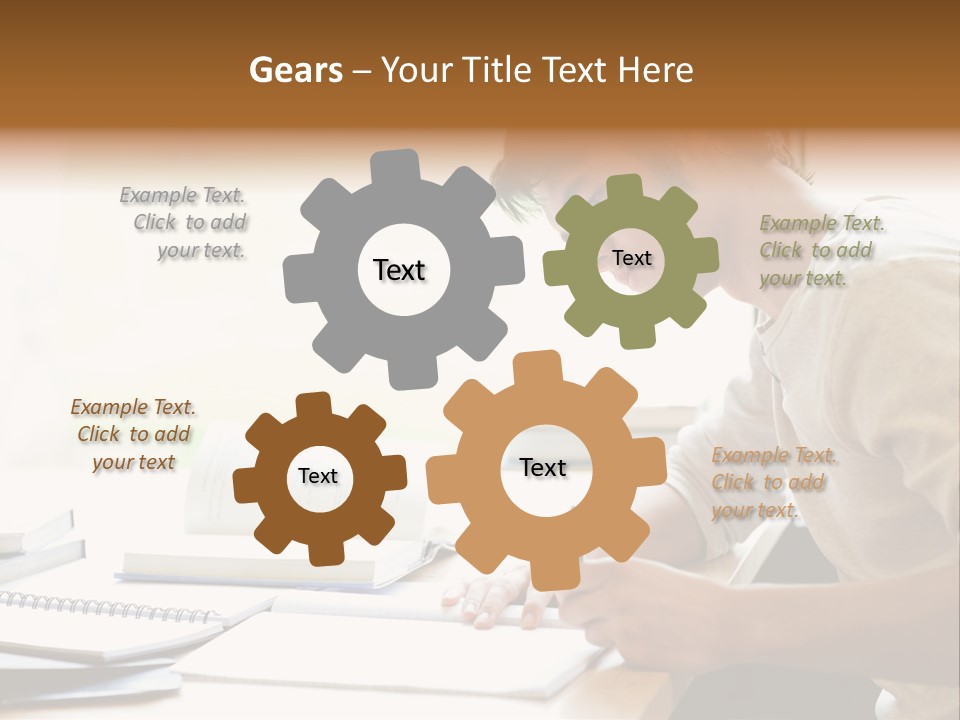 Gears – Your Title Text Here

Example Text. Click to add your text.

Text

Text

Example Text. Click to add your text.

Example Text. Click to add your text

Text

Text

Example Text. Click to add your text.